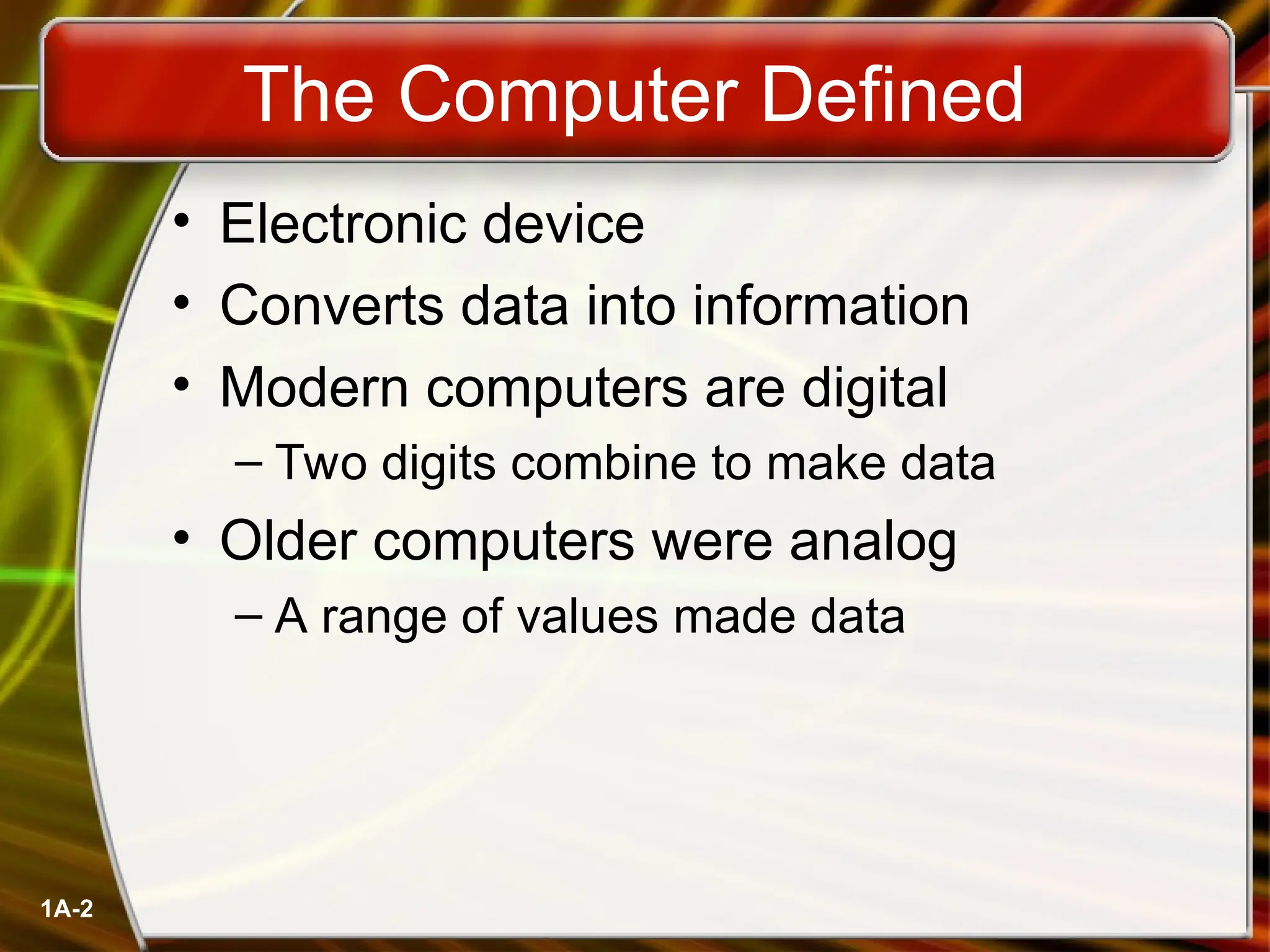 The Computer Defined

• Electronic device
• Converts data into information
• Modern computers are digital
  – Two digits combine to make data
• Older computers were analog
  – A range of values made data

1A-2